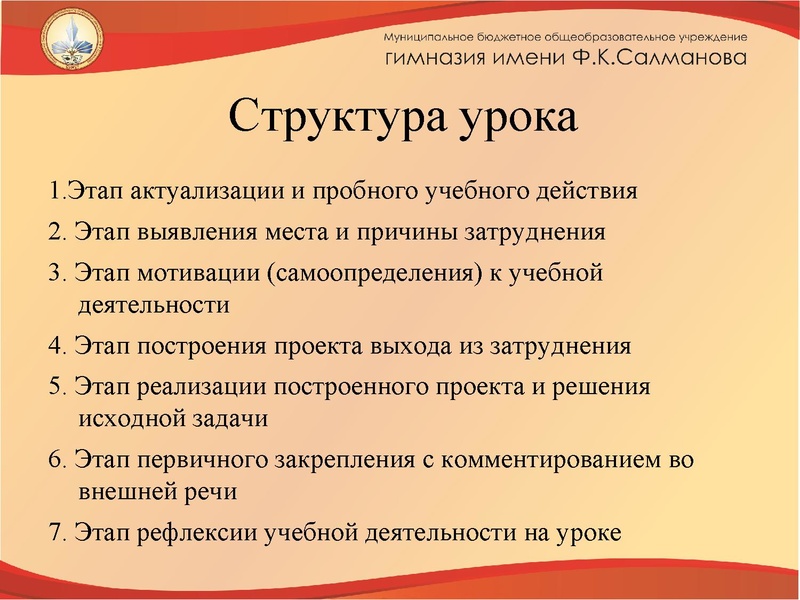 Муниципальное бюджетное общеобразовательное учреждение
гимназия имени Ф.К.Салманова

Структура урока

1.Этап актуализации и пробного учебного действия

2. Этап выявления места и причины затруднения

3. Этап мотивации (самоопределения) к учебной деятельности

4. Этап построения проекта выхода из затруднения

5. Этап реализации построенного проекта и решения исходной задачи

6. Этап первичного закрепления с комментированием во внешней речи

7. Этап рефлексии учебной деятельности на уроке